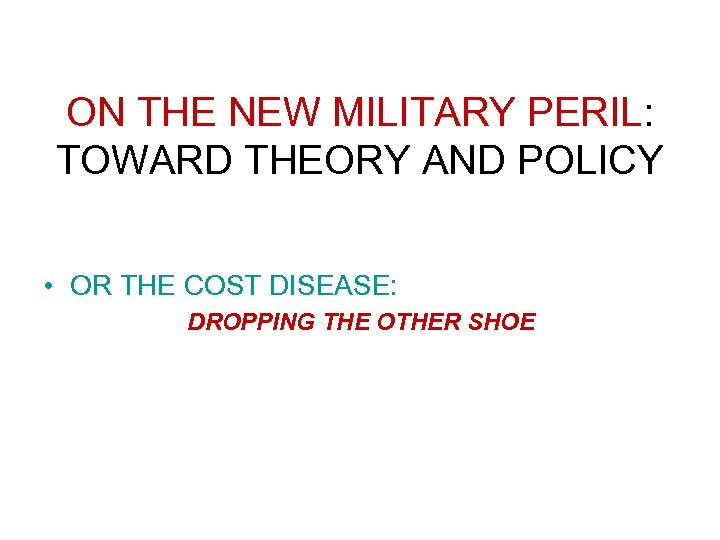 ON THE NEW MILITARY PERIL: TOWARD THEORY AND POLICY

• OR THE COST DISEASE:
DROPPING THE OTHER SHOE